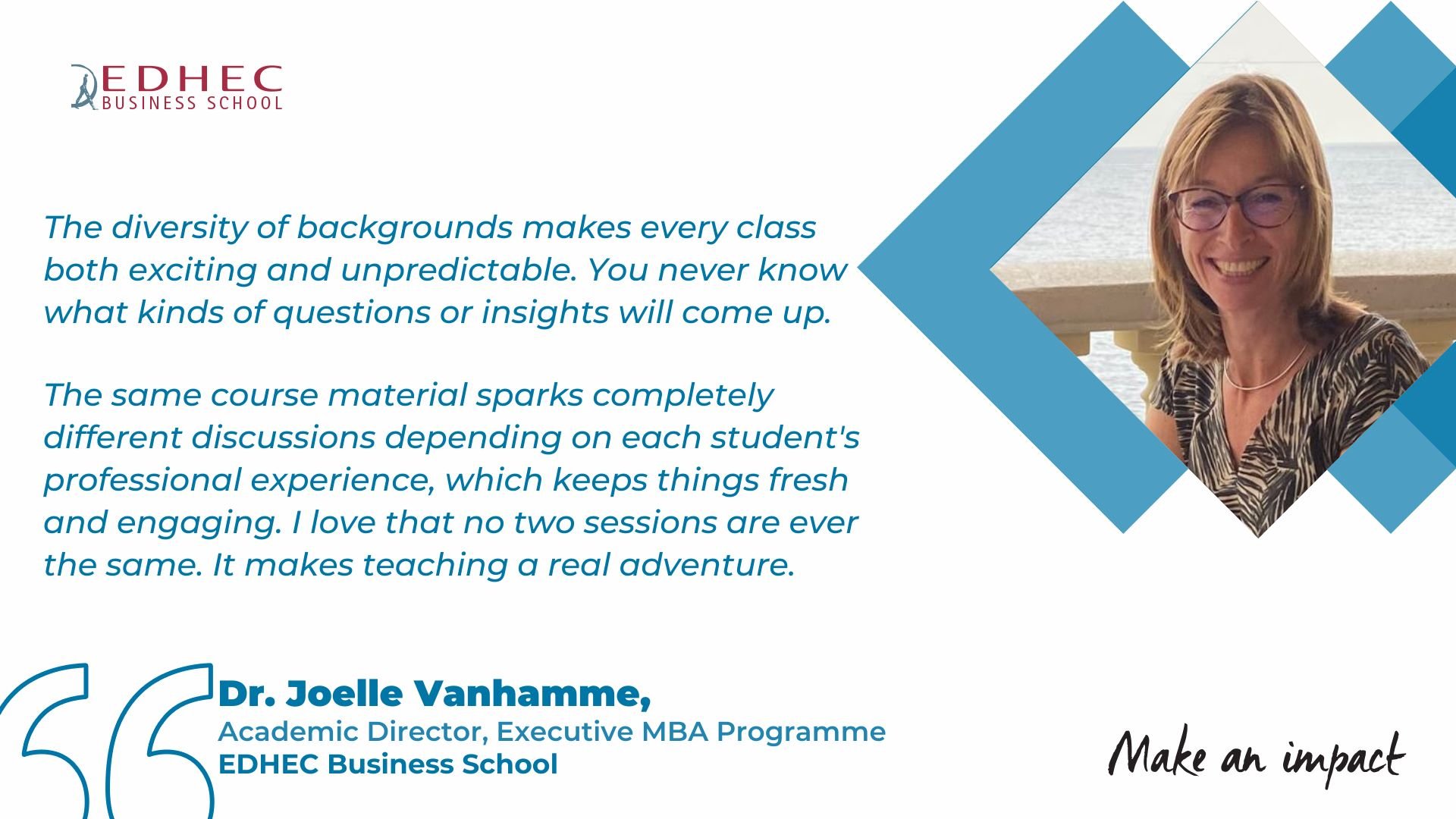 EDHEC
BUSINESS SCHOOL

The diversity of backgrounds makes every class both exciting and unpredictable. You never know what kinds of questions or insights will come up.

The same course material sparks completely different discussions depending on each student's professional experience, which keeps things fresh and engaging. I love that no two sessions are ever the same. It makes teaching a real adventure.

Dr. Joelle Vanhamme,
Academic Director, Executive MBA Programme
EDHEC Business School

Make an impact